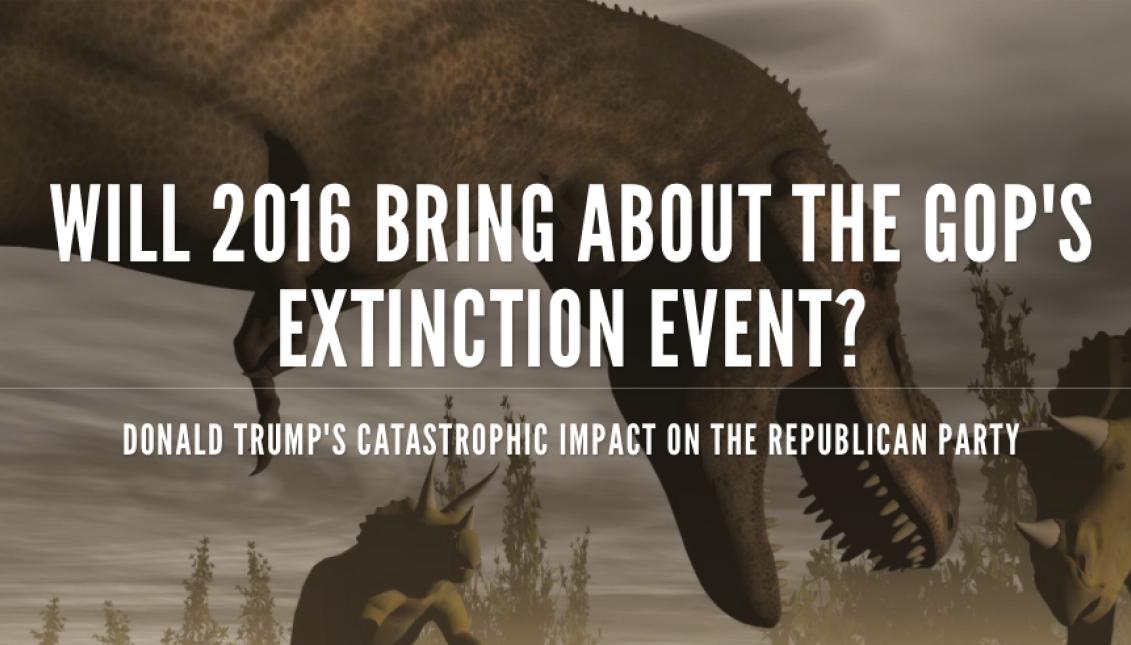 WILL 2016 BRING ABOUT THE GOP'S EXTINCTION EVENT?

DONALD TRUMP'S CATASTROPHIC IMPACT ON THE REPUBLICAN PARTY